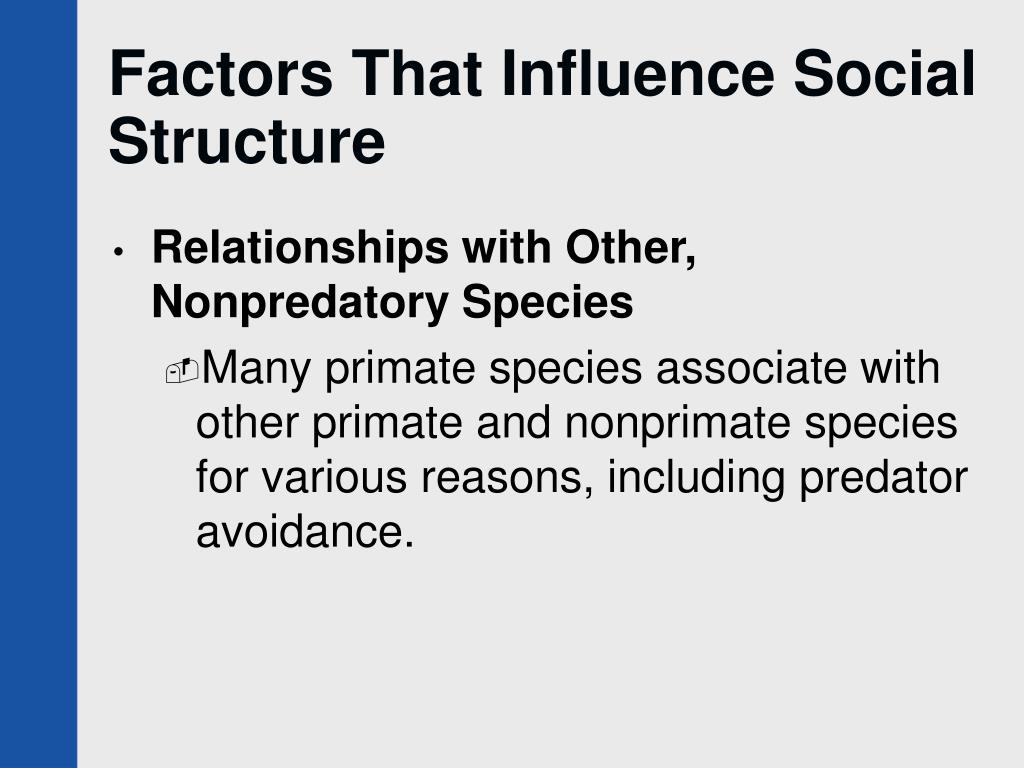 Factors That Influence Social Structure

• Relationships with Other, Nonpredatory Species

Many primate species associate with other primate and nonprimate species for various reasons, including predator avoidance.